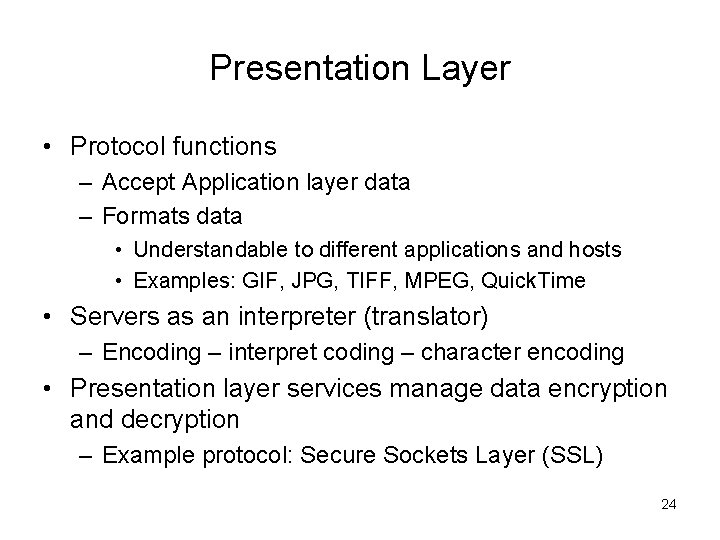 Presentation Layer

• Protocol functions
  – Accept Application layer data
  – Formats data
    • Understandable to different applications and hosts
    • Examples: GIF, JPG, TIFF, MPEG, QuickTime
• Servers as an interpreter (translator)
  – Encoding – interpret coding – character encoding
• Presentation layer services manage data encryption and decryption
  – Example protocol: Secure Sockets Layer (SSL)

24